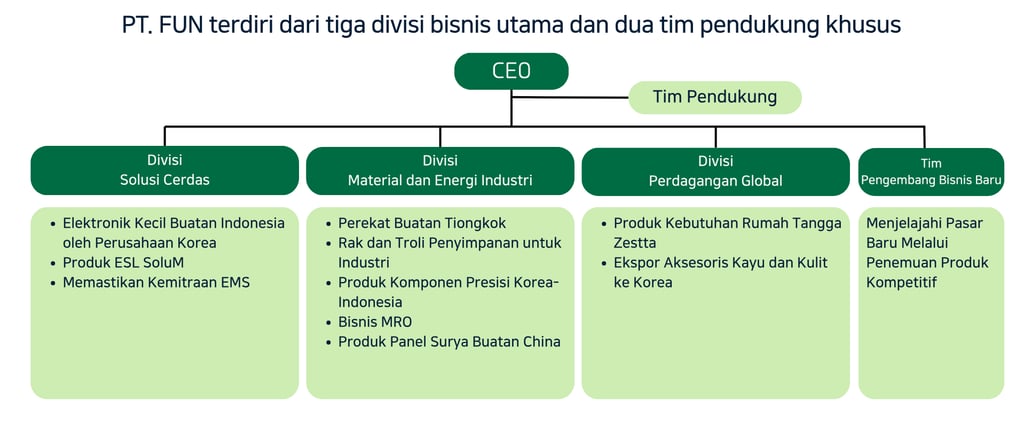 PT. FUN terdiri dari tiga divisi bisnis utama dan dua tim pendukung khusus

CEO

Tim Pendukung

Divisi
Solusi Cerdas

- Elektronik Kecil Buatan Indonesia oleh Perusahaan Korea
- Produk ESL SoluM
- Memastikan Kemitraan EMS

Divisi
Material dan Energi Industri

- Perekat Buatan Tiongkok
- Rak dan Troli Penyimpanan untuk Industri
- Produk Komponen Presisi Korea-Indonesia
- Bisnis MRO
- Produk Panel Surya Buatan China

Divisi
Perdagangan Global

- Produk Kebutuhan Rumah Tangga Zestta
- Ekspor Aksesoris Kayu dan Kulit ke Korea

Tim
Pengembang Bisnis Baru

Menjelajahi Pasar Baru Melalui Penemuan Produk Kompetitif